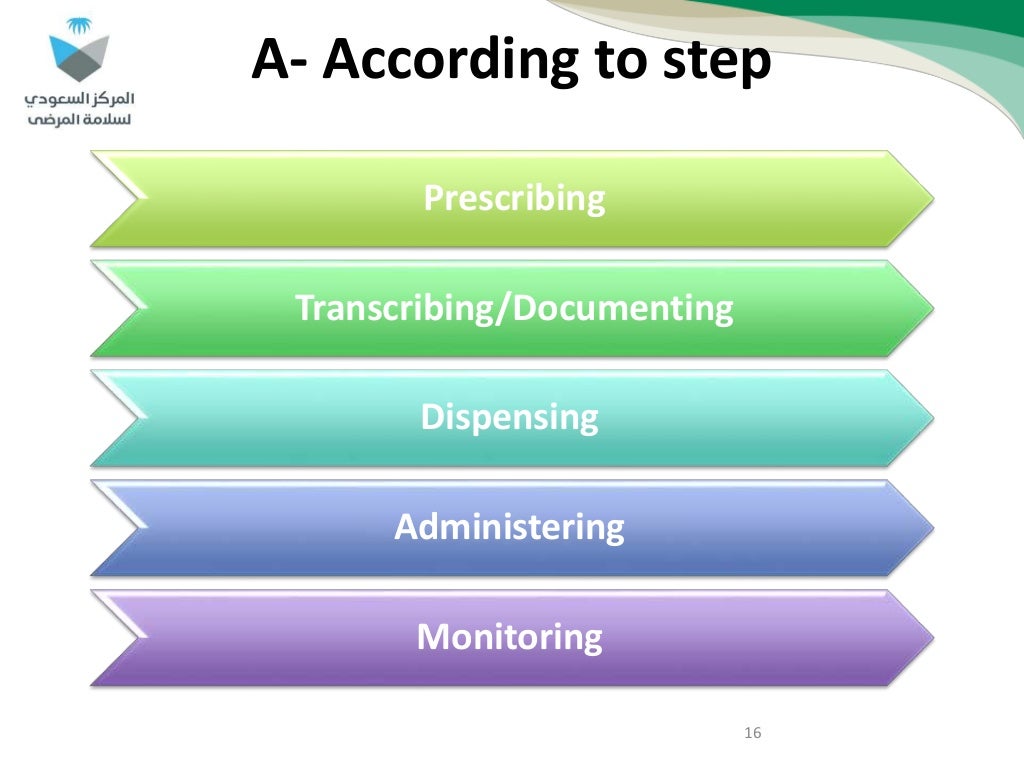 المركز السعودي
لسلامة المرضى

A- According to step

Prescribing

Transcribing/Documenting

Dispensing

Administering

Monitoring

16